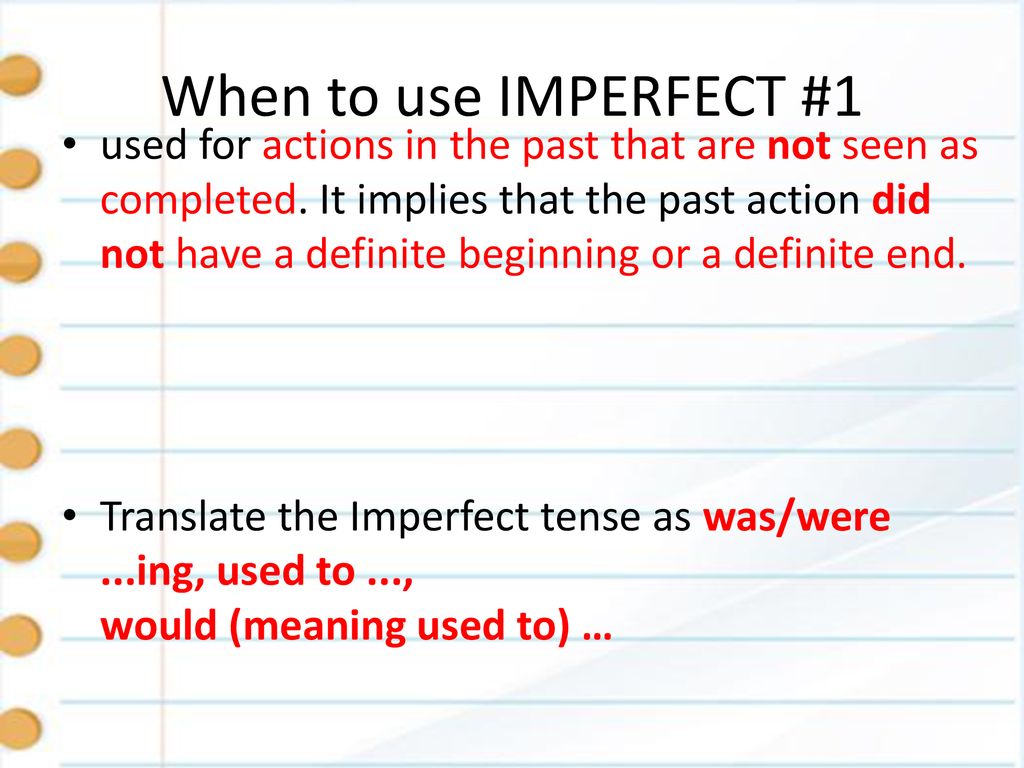 When to use IMPERFECT #1

• used for actions in the past that are not seen as completed. It implies that the past action did not have a definite beginning or a definite end.

• Translate the Imperfect tense as was/were ...ing, used to ..., would (meaning used to) …